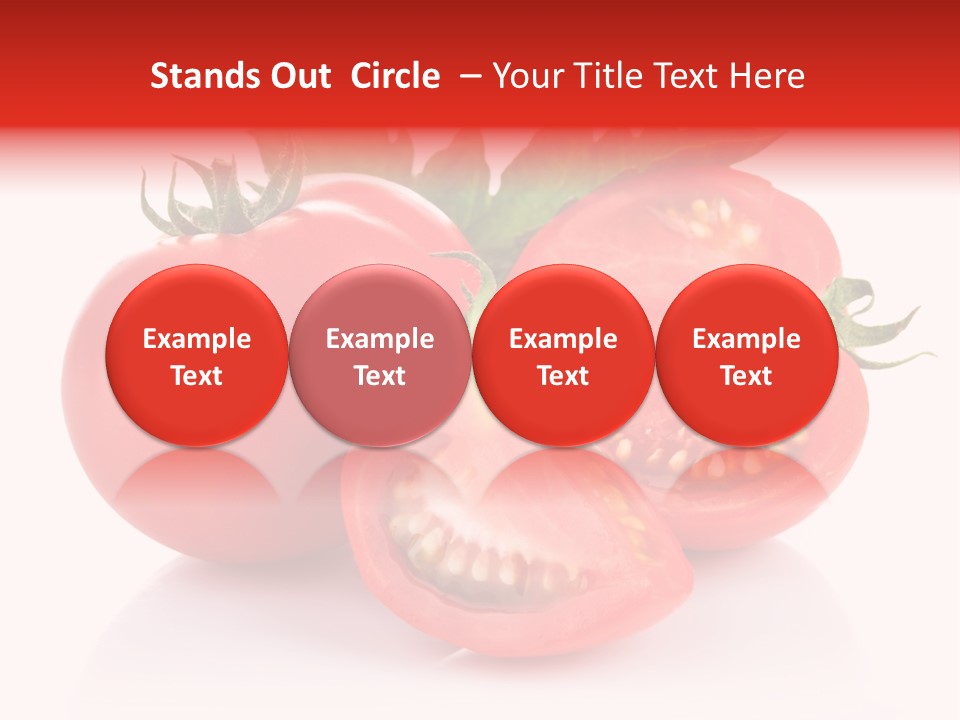 Stands Out Circle – Your Title Text Here

Example Text

Example Text

Example Text

Example Text